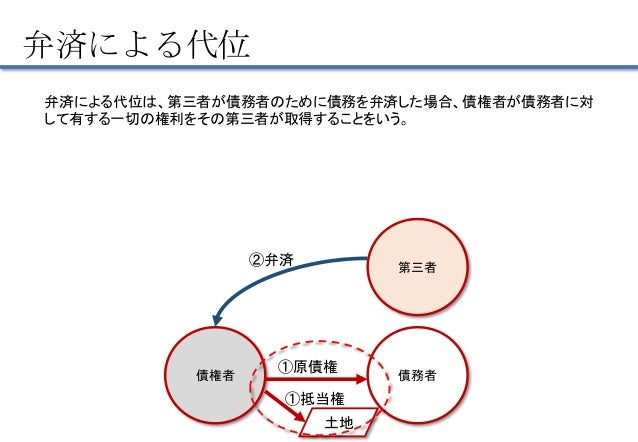 弁済による代位

弁済による代位は、第三者が債務者のために債務を弁済した場合、債権者が債務者に対して有する一切の権利をその第三者が取得することをいう。

②弁済

第三者

債権者

①原債権

債務者

①抵当権

土地